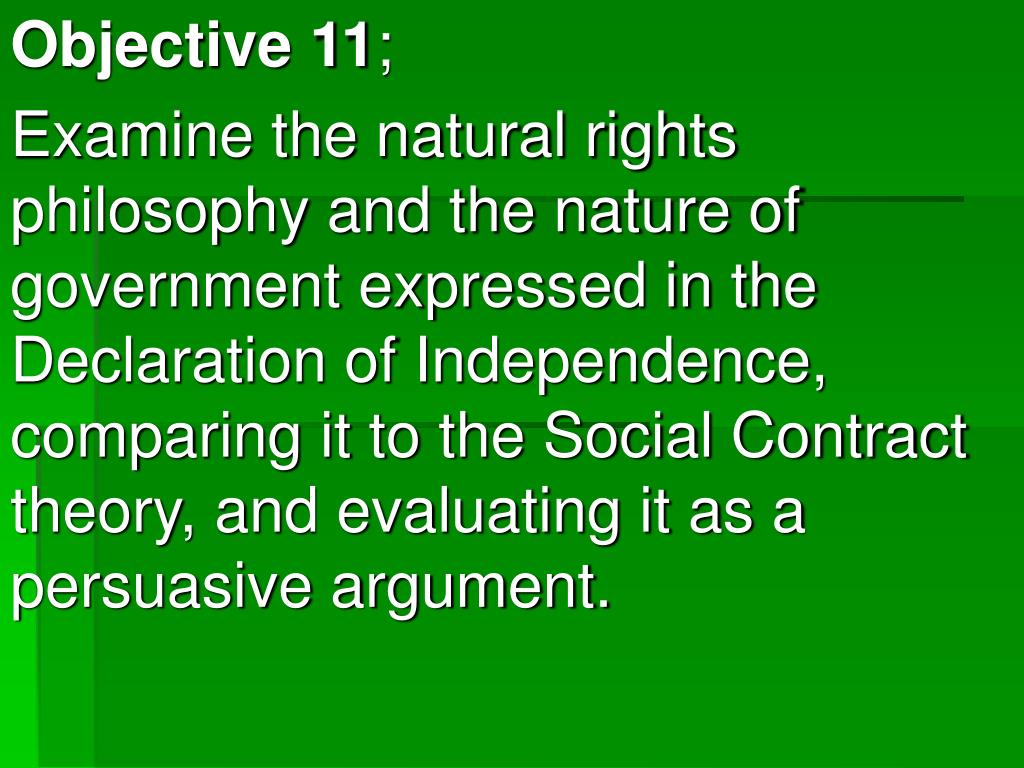 Objective 11;

Examine the natural rights philosophy and the nature of government expressed in the Declaration of Independence, comparing it to the Social Contract theory, and evaluating it as a persuasive argument.